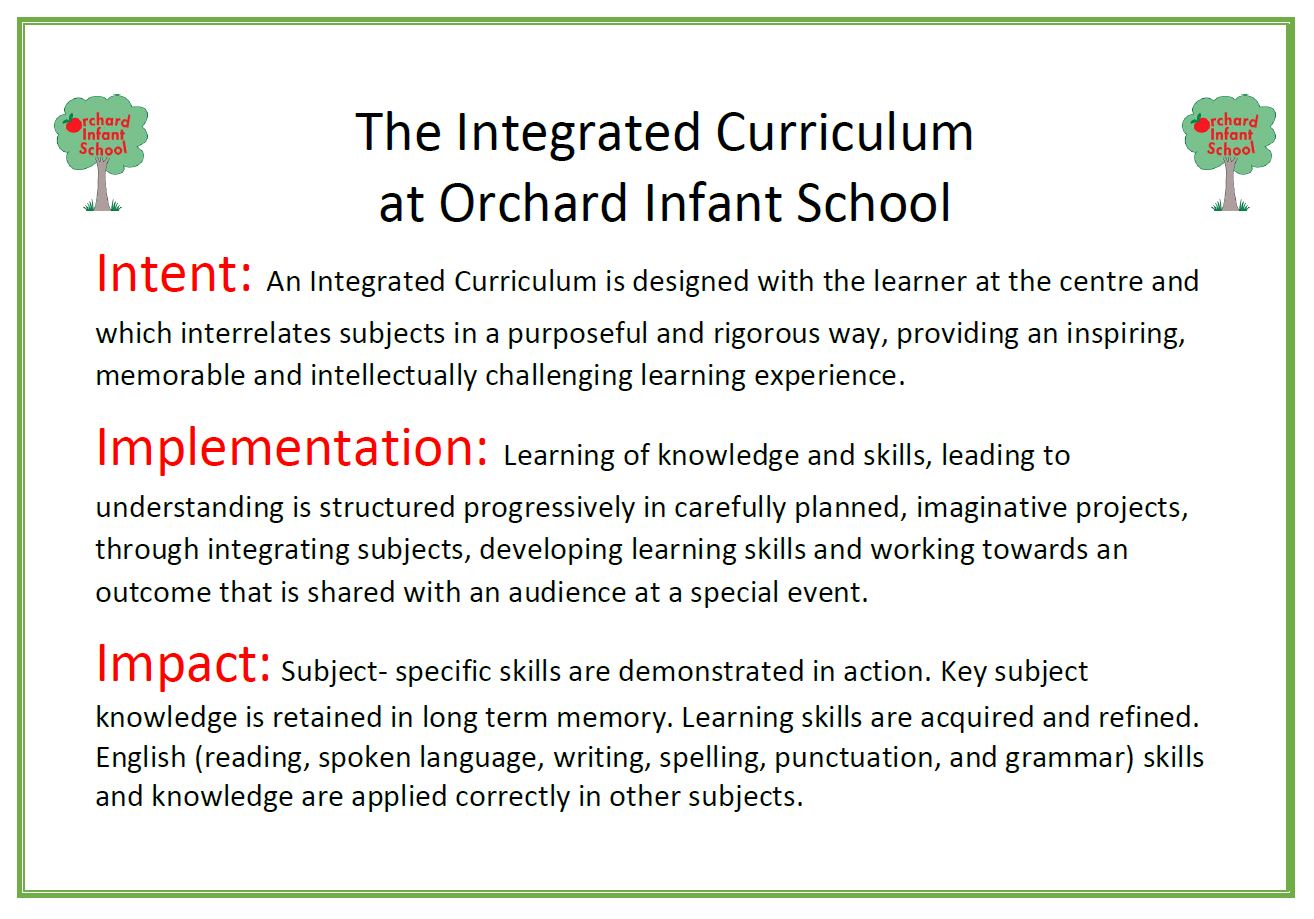 Orchard Infant School

The Integrated Curriculum at Orchard Infant School

Orchard Infant School

Intent: An Integrated Curriculum is designed with the learner at the centre and which interrelates subjects in a purposeful and rigorous way, providing an inspiring, memorable and intellectually challenging learning experience.

Implementation: Learning of knowledge and skills, leading to understanding is structured progressively in carefully planned, imaginative projects, through integrating subjects, developing learning skills and working towards an outcome that is shared with an audience at a special event.

Impact: Subject- specific skills are demonstrated in action. Key subject knowledge is retained in long term memory. Learning skills are acquired and refined. English (reading, spoken language, writing, spelling, punctuation, and grammar) skills and knowledge are applied correctly in other subjects.